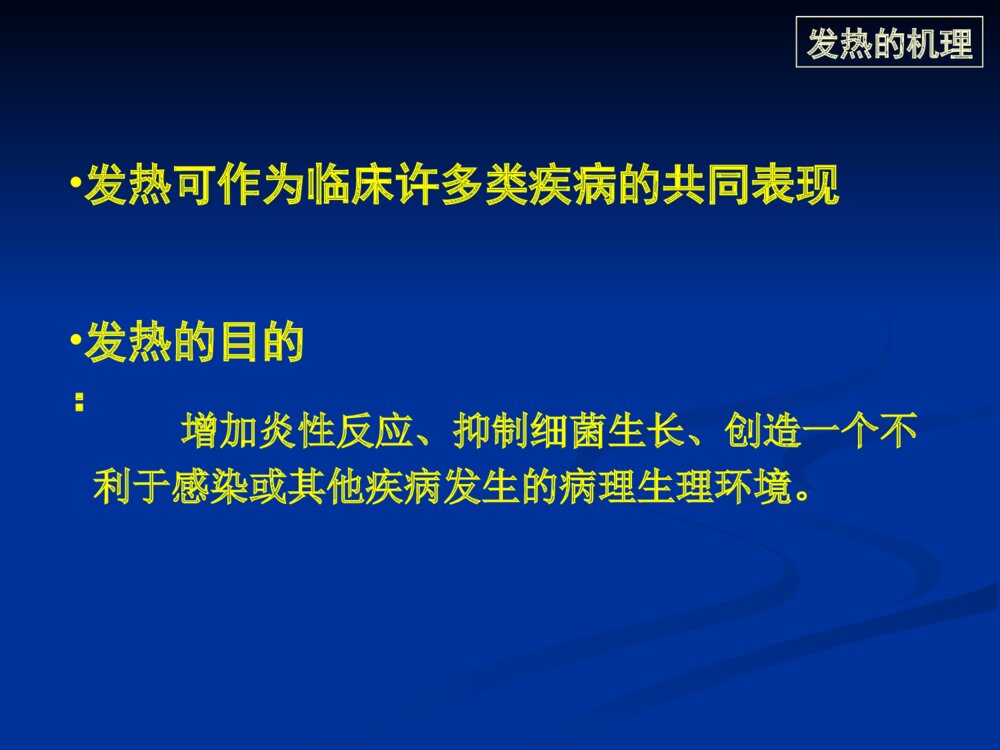 发热的机理

•发热可作为临床许多类疾病的共同表现

•发热的目的：

增加炎性反应、抑制细菌生长、创造一个不利于感染或其他疾病发生的病理生理环境。